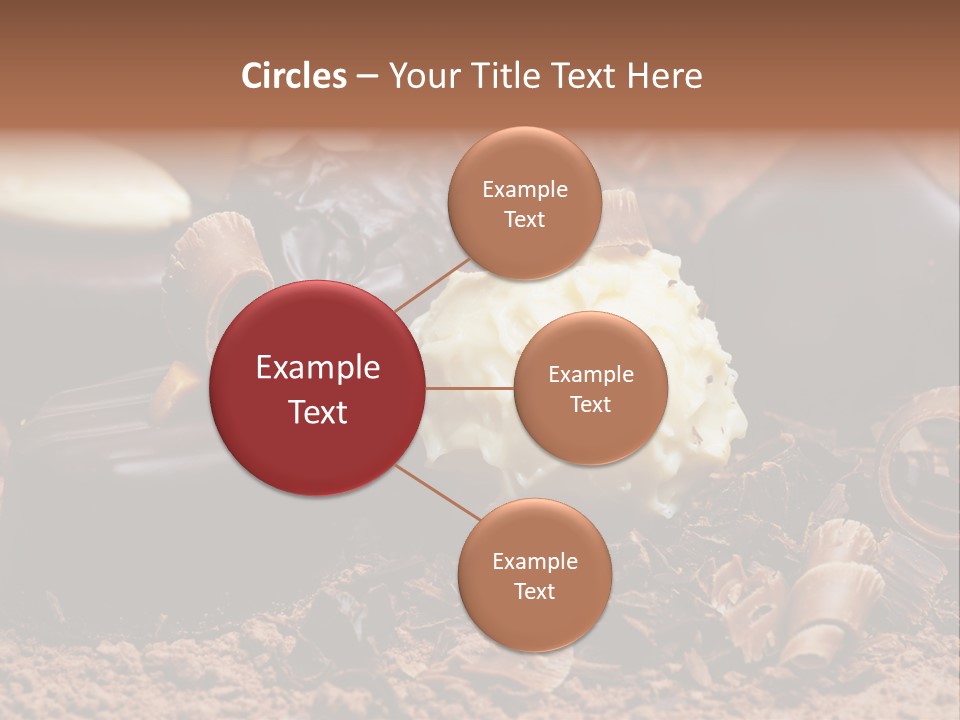 Circles – Your Title Text Here

Example Text

Example Text

Example Text

Example Text